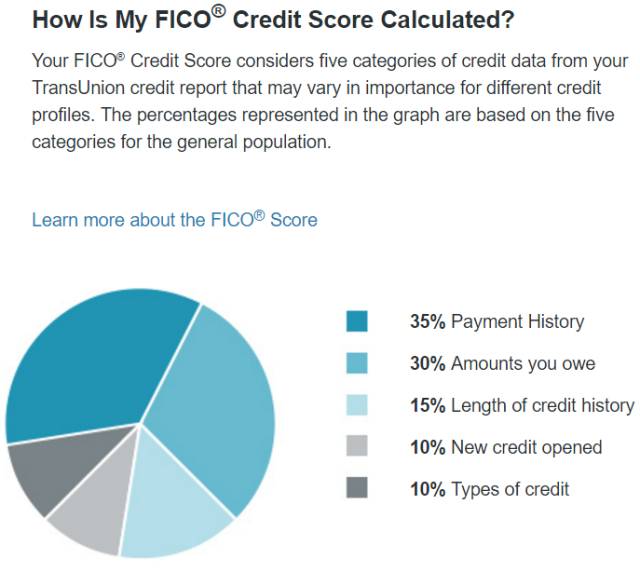 How Is My FICO® Credit Score Calculated?

Your FICO® Credit Score considers five categories of credit data from your TransUnion credit report that may vary in importance for different credit profiles. The percentages represented in the graph are based on the five categories for the general population.

Learn more about the FICO® Score

35% Payment History

30% Amounts you owe

15% Length of credit history

10% New credit opened

10% Types of credit